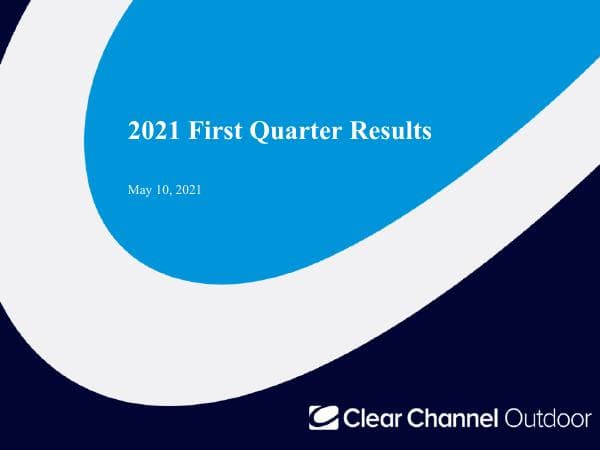 2021 First Quarter Results

May 10, 2021

Clear Channel Outdoor